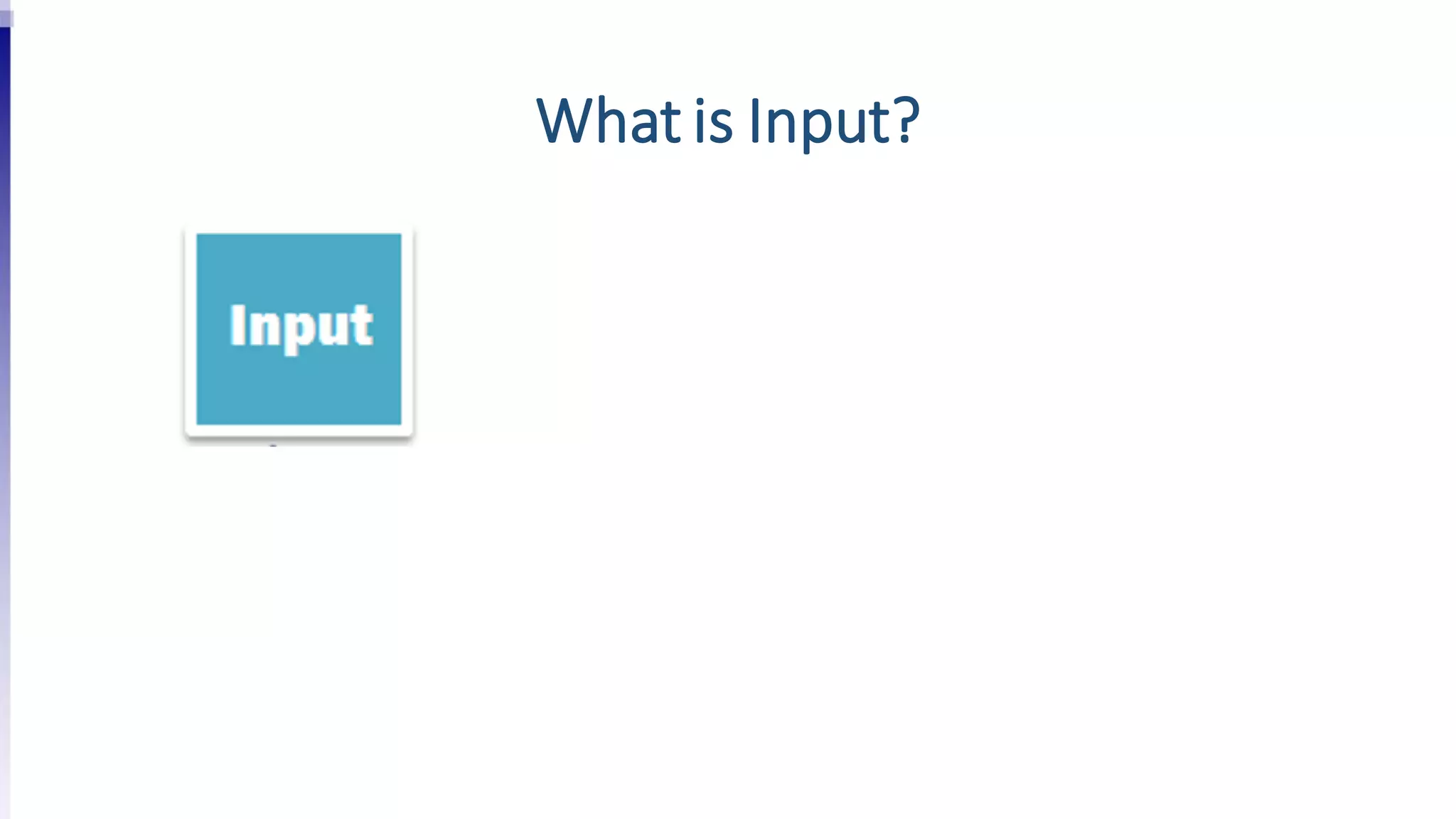 What is Input?

Input